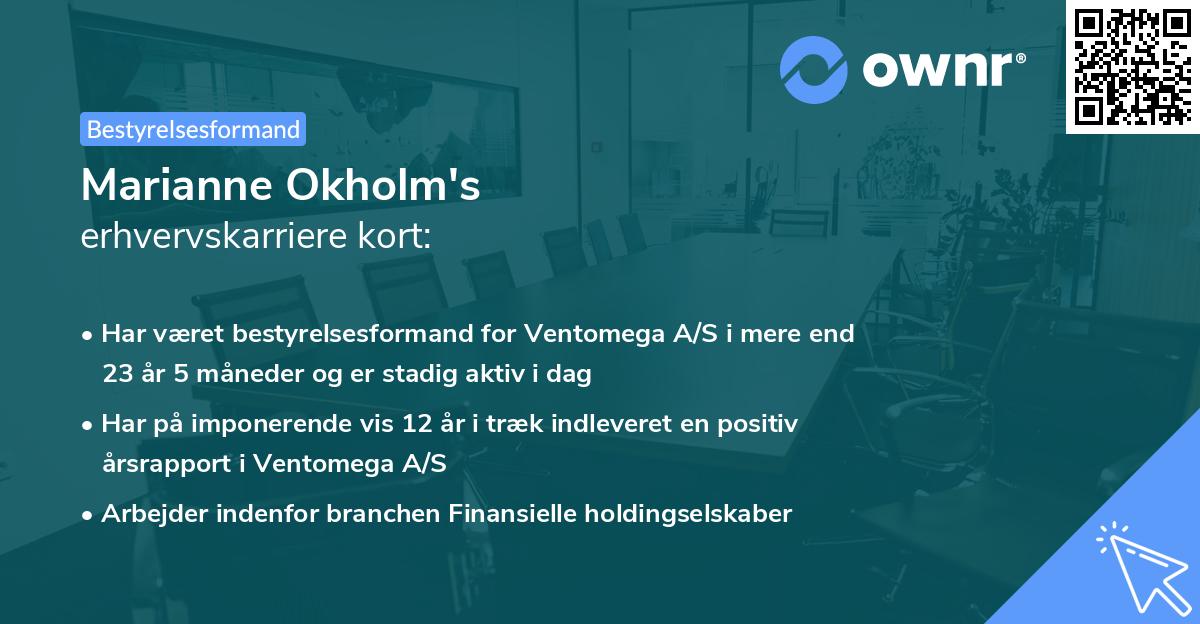 ownr®

Bestyrelsesformand

Marianne Okholm's
erhvervskarriere kort:

• Har været bestyrelsesformand for Ventomega A/S i mere end 23 år 5 måneder og er stadig aktiv i dag

• Har på imponerende vis 12 år i træk indleveret en positiv årsrapport i Ventomega A/S

• Arbejder indenfor branchen Finansielle holdingselskaber